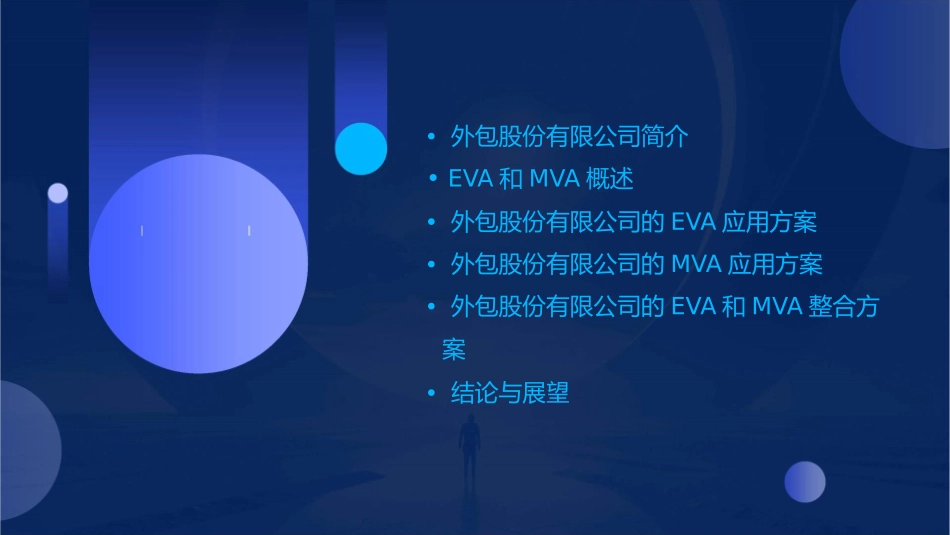 • 外包股份有限公司简介
• EVA 和 MVA 概述
• 外包股份有限公司的 EVA 应用方案
• 外包股份有限公司的 MVA 应用方案
• 外包股份有限公司的 EVA 和 MVA 整合方案
• 结论与展望